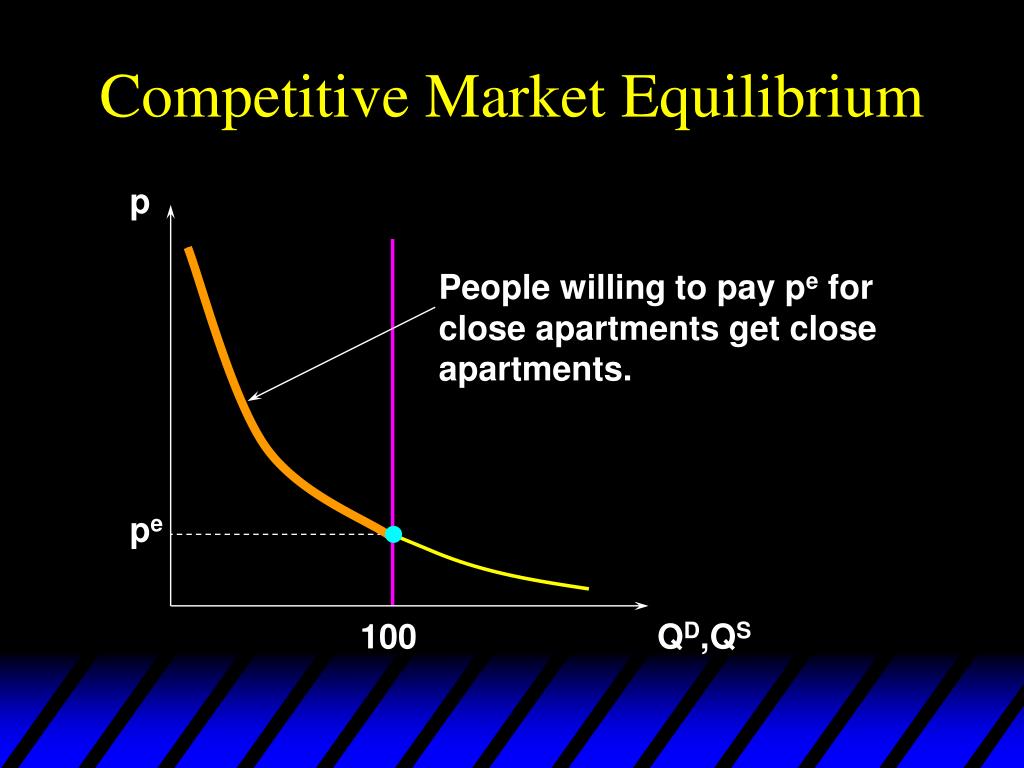 Competitive Market Equilibrium

p

People willing to pay $p^e$ for close apartments get close apartments.

$p^e$

100

$Q^D,Q^S$